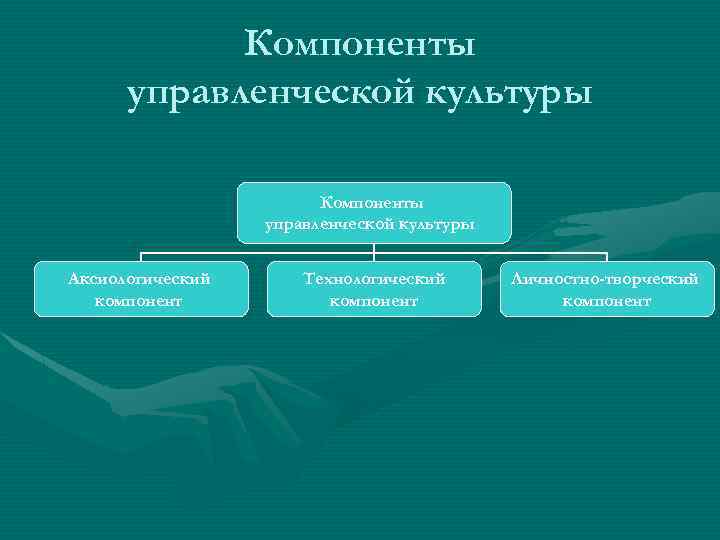 Компоненты управленческой культуры

Компоненты управленческой культуры

Аксиологический компонент

Технологический компонент

Личностно-творческий компонент